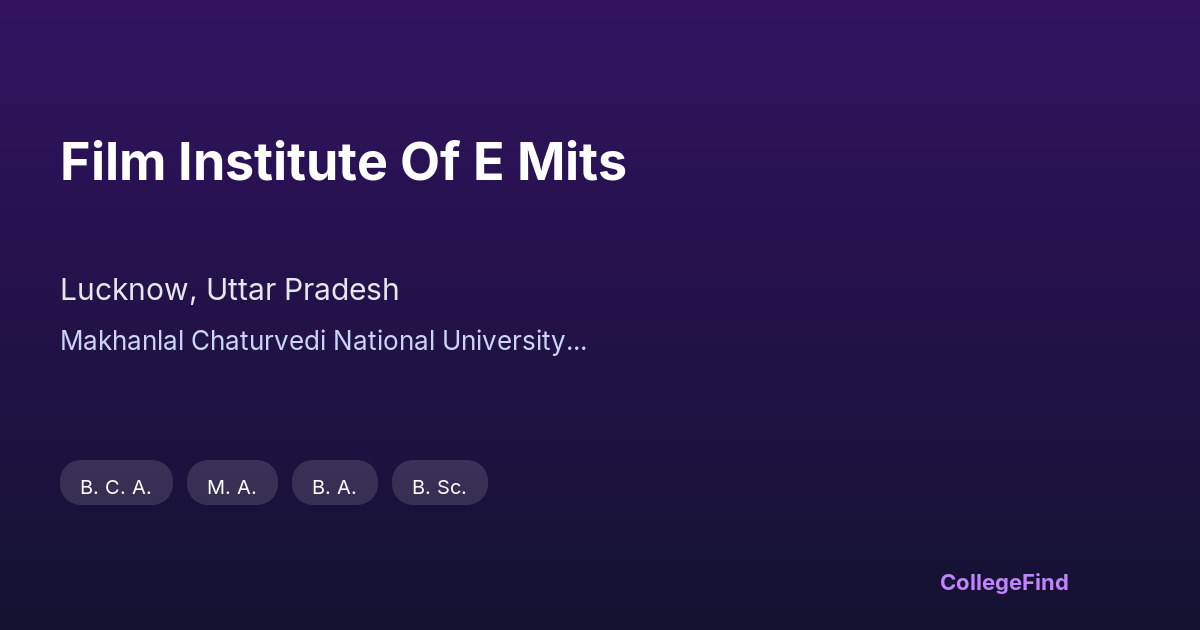 Film Institute Of E Mits

Lucknow, Uttar Pradesh

Makhanlal Chaturvedi National University...

B. C. A.

M. A.

B. A.

B. Sc.

CollegeFind